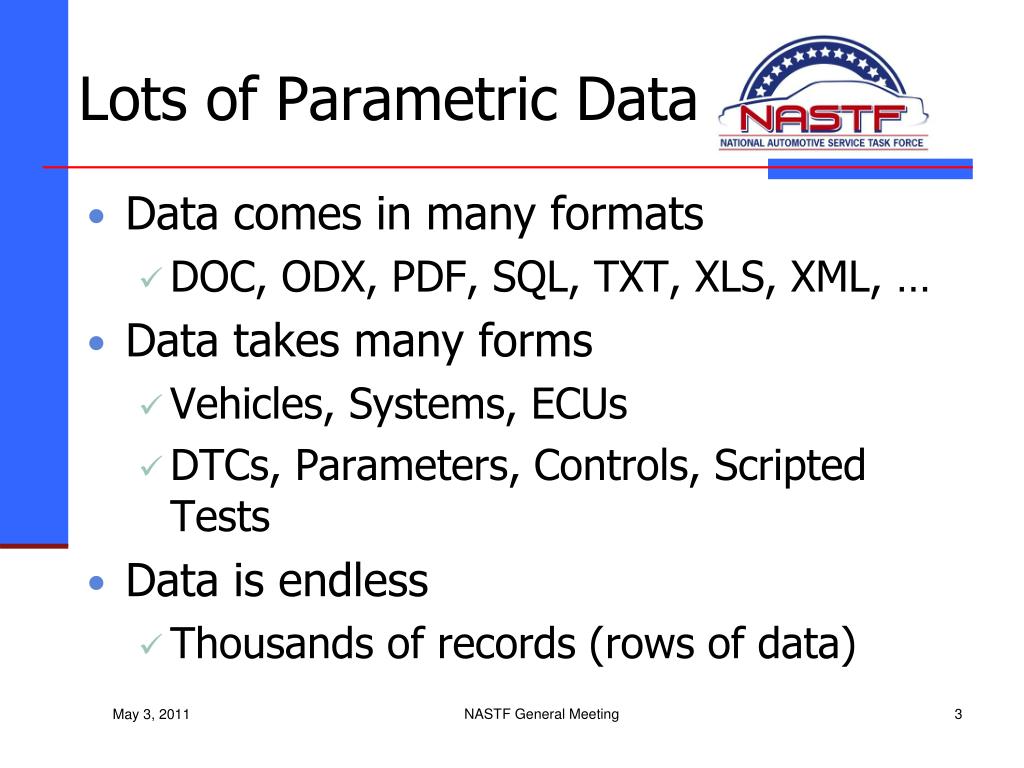 Lots of Parametric Data

NASTF
NATIONAL AUTOMOTIVE SERVICE TASK FORCE

• Data comes in many formats
✓ DOC, ODX, PDF, SQL, TXT, XLS, XML, …
• Data takes many forms
✓ Vehicles, Systems, ECUs
✓ DTCs, Parameters, Controls, Scripted Tests
• Data is endless
✓ Thousands of records (rows of data)

May 3, 2011
NASTF General Meeting
3